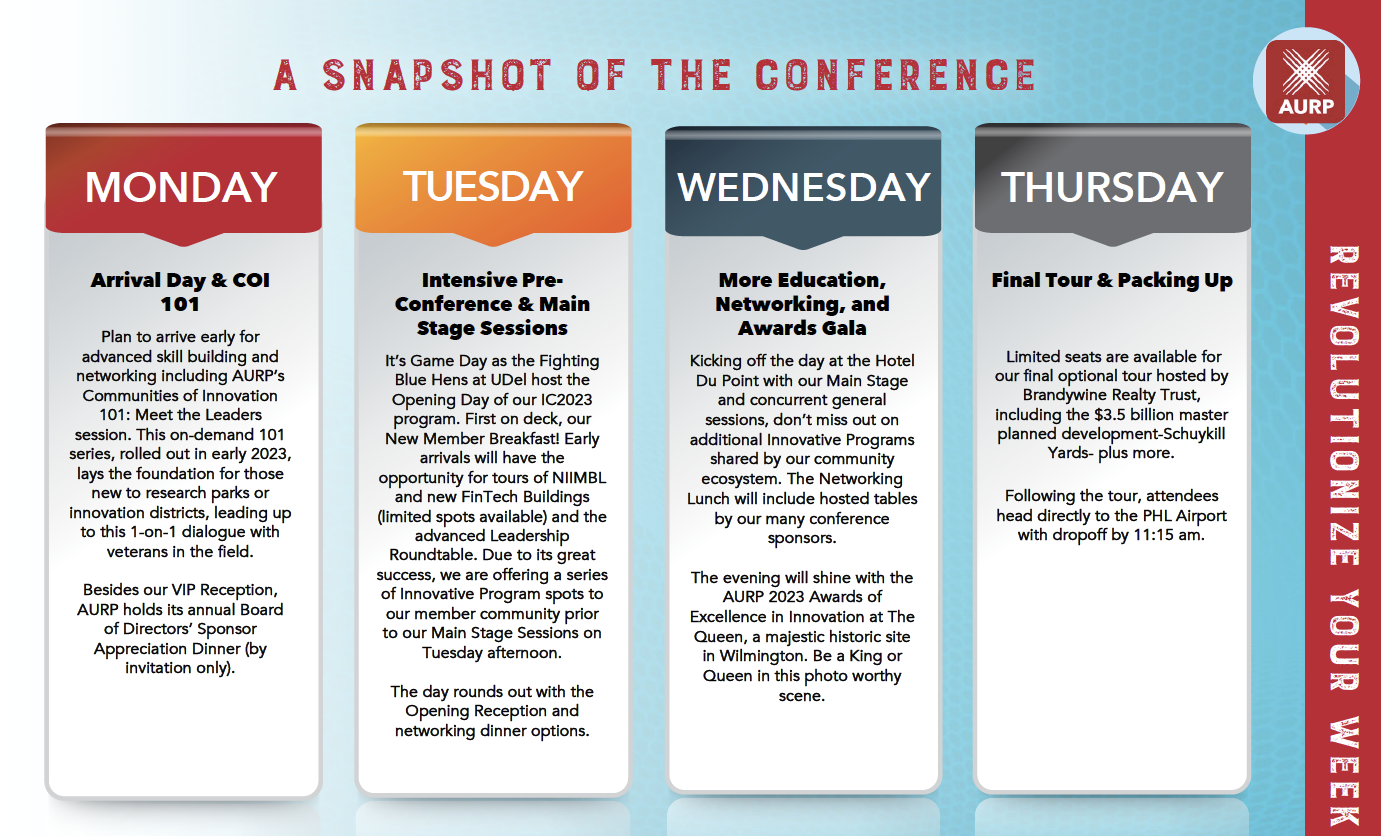 A SNAPSHOT OF THE CONFERENCE

AURP

MONDAY

Arrival Day & COI 101

Plan to arrive early for advanced skill building and networking including AURP's Communities of Innovation 101: Meet the Leaders session. This on-demand 101 series, rolled out in early 2023, lays the foundation for those new to research parks or innovation districts, leading up to this 1-on-1 dialogue with veterans in the field.

Besides our VIP Reception, AURP holds its annual Board of Directors' Sponsor Appreciation Dinner (by invitation only).

TUESDAY

Intensive Pre-Conference & Main Stage Sessions

It's Game Day as the Fighting Blue Hens at UDel host the Opening Day of our IC2023 program. First on deck, our New Member Breakfast! Early arrivals will have the opportunity for tours of NIIMBL and new FinTech Buildings (limited spots available) and the advanced Leadership Roundtable. Due to its great success, we are offering a series of Innovative Program spots to our member community prior to our Main Stage Sessions on Tuesday afternoon.

The day rounds out with the Opening Reception and networking dinner options.

WEDNESDAY

More Education, Networking, and Awards Gala

Kicking off the day at the Hotel Du Point with our Main Stage and concurrent general sessions, don't miss out on additional Innovative Programs shared by our community ecosystem. The Networking Lunch will include hosted tables by our many conference sponsors.

The evening will shine with the AURP 2023 Awards of Excellence in Innovation at The Queen, a majestic historic site in Wilmington. Be a King or Queen in this photo worthy scene.

THURSDAY

Final Tour & Packing Up

Limited seats are available for our final optional tour hosted by Brandywine Realty Trust, including the $3.5 billion master planned development-Schuykill Yards- plus more.

Following the tour, attendees head directly to the PHL Airport with dropoff by 11:15 am.

REVOLUTIONIZE YOUR WEEK